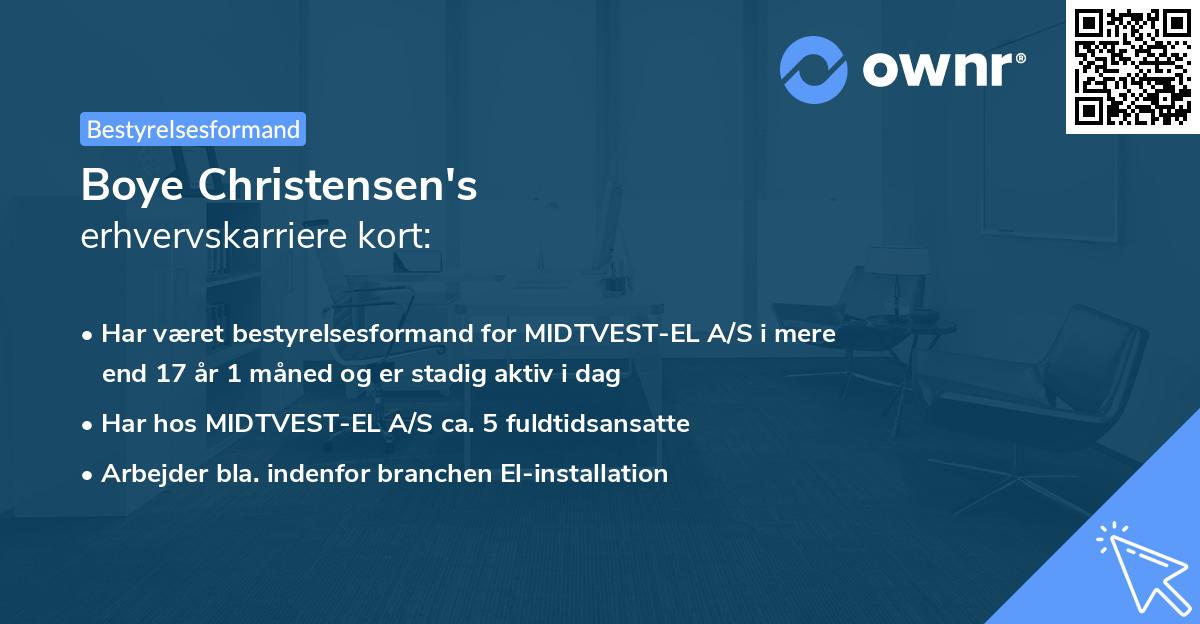 ownr®

Bestyrelsesformand

Boye Christensen's
erhvervskarriere kort:

• Har været bestyrelsesformand for MIDTVEST-EL A/S i mere end 17 år 1 måned og er stadig aktiv i dag
• Har hos MIDTVEST-EL A/S ca. 5 fuldtidsansatte
• Arbejder bla. indenfor branchen El-installation